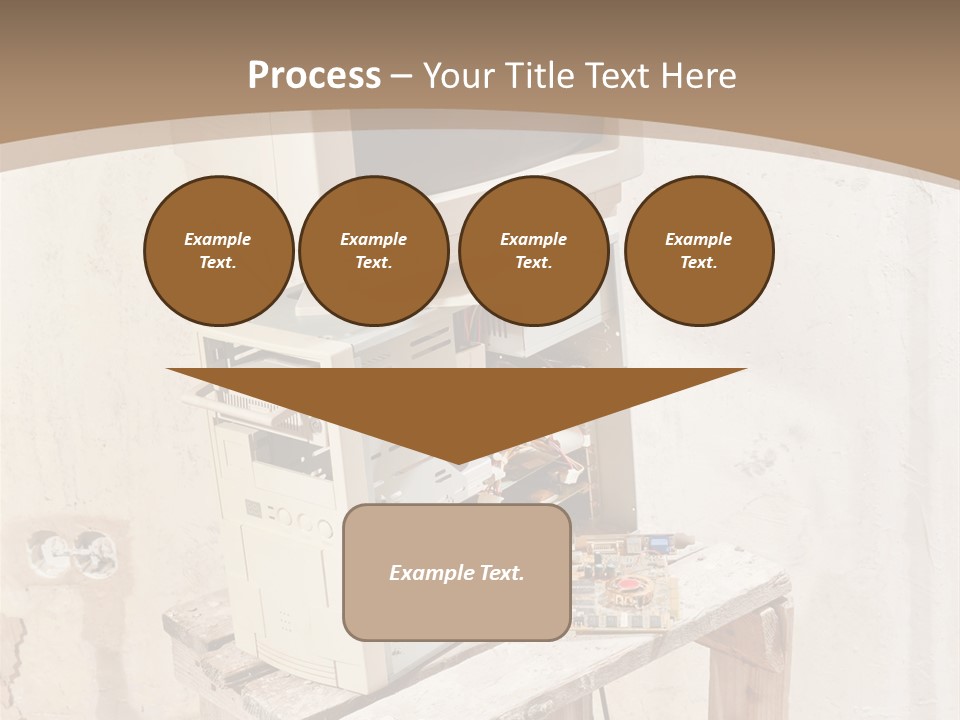 Process – Your Title Text Here

Example Text.

Example Text.

Example Text.

Example Text.

Example Text.